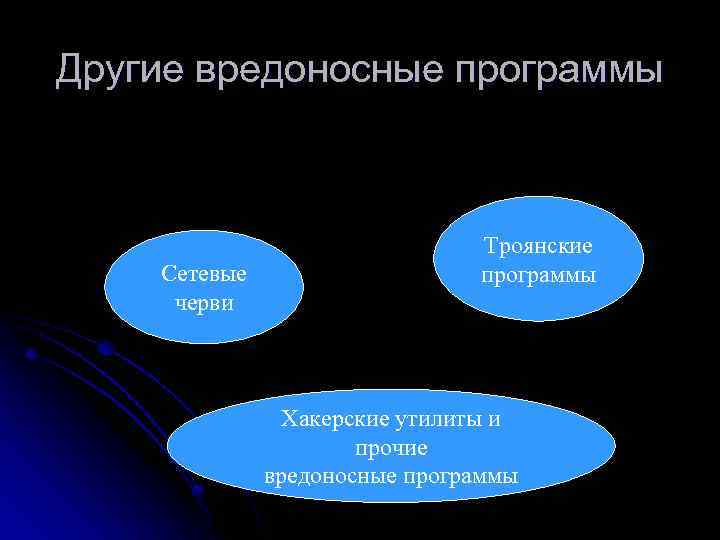 Другие вредоносные программы

Сетевые черви

Троянские программы

Хакерские утилиты и прочие вредоносные программы